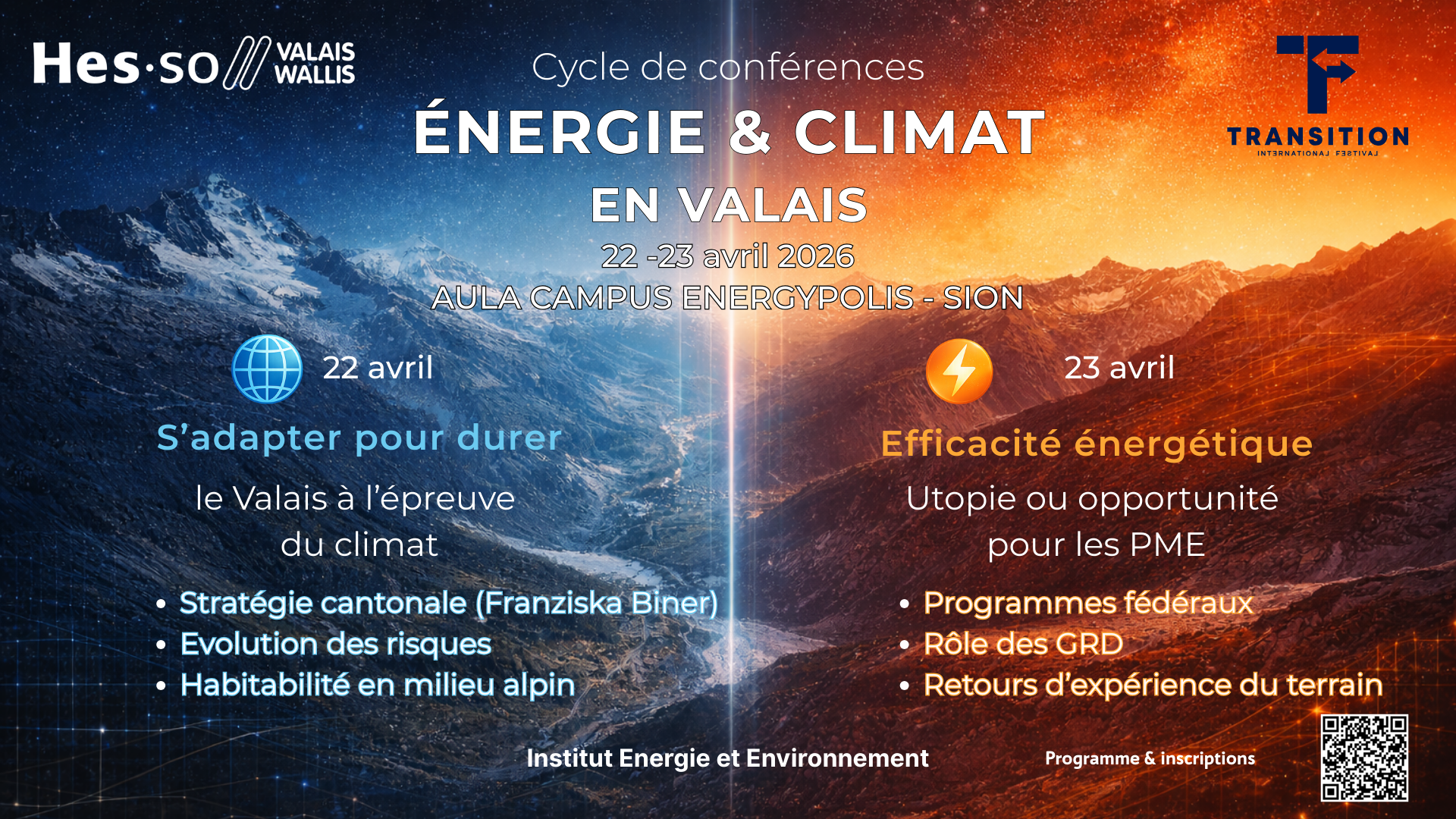 Hes·so VALAIS WALLIS

Cycle de conférences
ÉNERGIE & CLIMAT
EN VALAIS
22 -23 avril 2026
AULA CAMPUS ENERGYPOLIS - SION

TRANSITION
INTERNATIONAL FESTIVAL

22 avril

S'adapter pour durer

le Valais à l'épreuve du climat

• Stratégie cantonale (Franziska Biner)
• Evolution des risques
• Habitabilité en milieu alpin

23 avril

Efficacité énergétique

Utopie ou opportunité pour les PME

• Programmes fédéraux
• Rôle des GRD
• Retours d'expérience du terrain

Institut Energie et Environnement

Programme & inscriptions